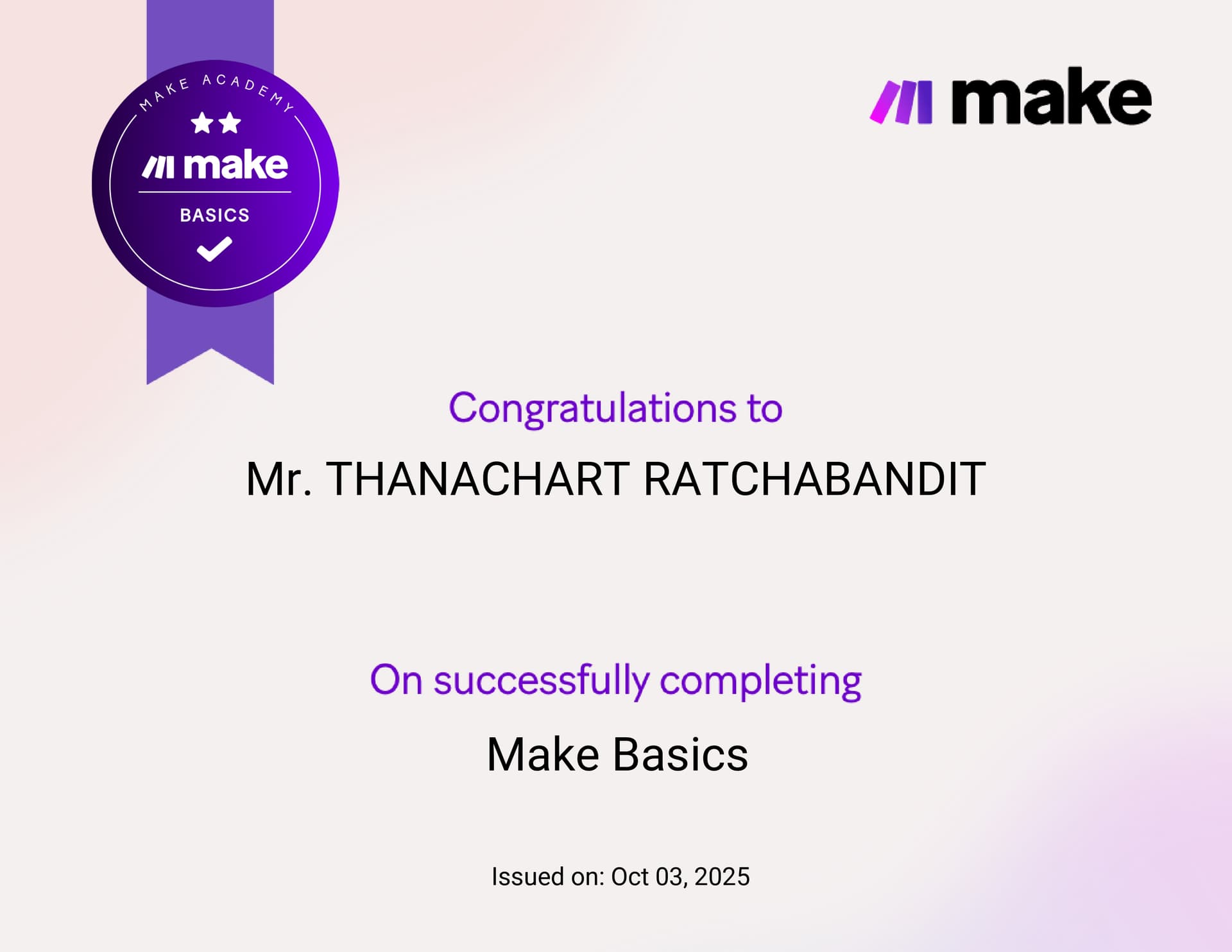 MAKE ACADEMY
make
BASICS

make

Congratulations to

Mr. THANACHART RATCHABANDIT

On successfully completing

Make Basics

Issued on: Oct 03, 2025